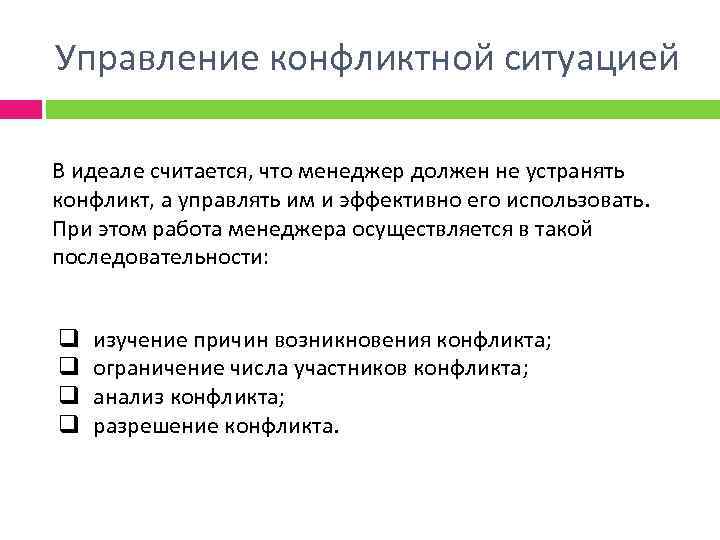 Управление конфликтной ситуацией

В идеале считается, что менеджер должен не устранять конфликт, а управлять им и эффективно его использовать. При этом работа менеджера осуществляется в такой последовательности:

❑ изучение причин возникновения конфликта;
❑ ограничение числа участников конфликта;
❑ анализ конфликта;
❑ разрешение конфликта.